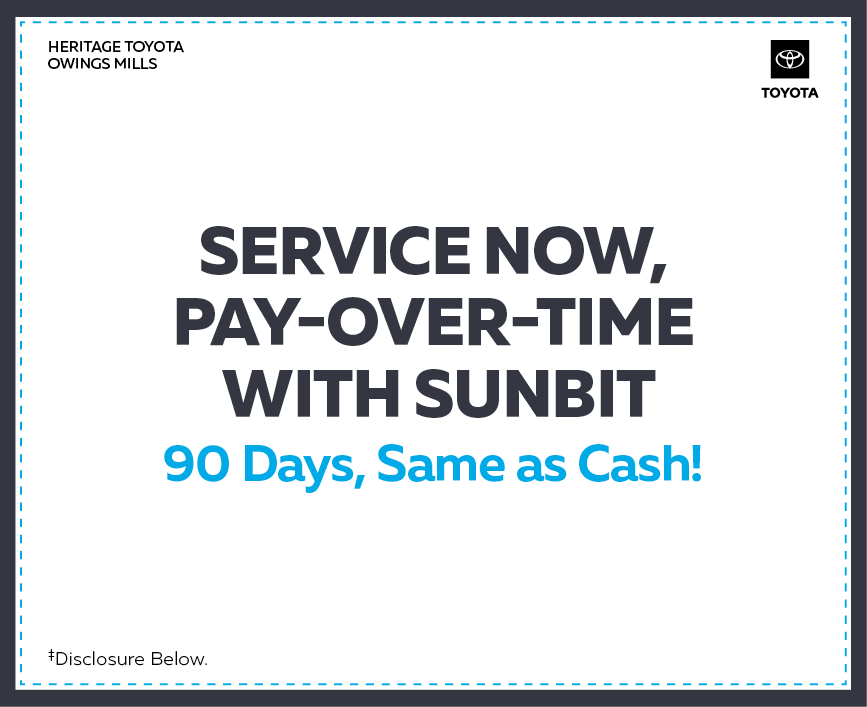 HERITAGE TOYOTA
OWINGS MILLS

TOYOTA

SERVICE NOW,
PAY-OVER-TIME
WITH SUNBIT

90 Days, Same as Cash!

‡Disclosure Below.